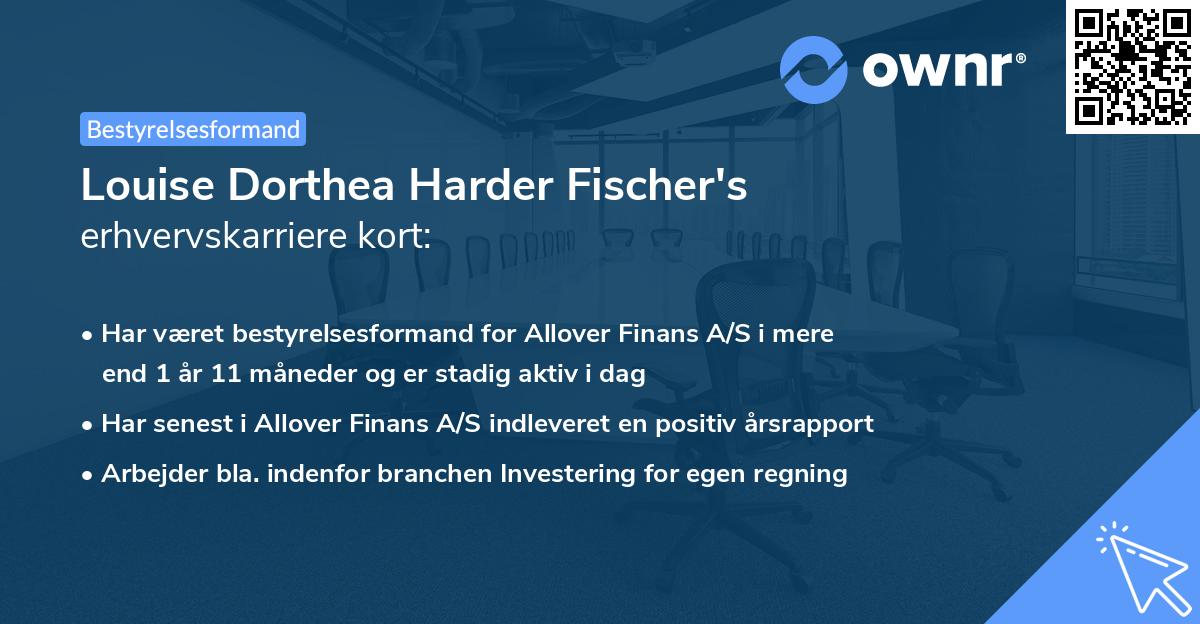 ownr®

Bestyrelsesformand

Louise Dorthea Harder Fischer's erhvervskarriere kort:

• Har været bestyrelsesformand for Allover Finans A/S i mere end 1 år 11 måneder og er stadig aktiv i dag

• Har senest i Allover Finans A/S indleveret en positiv årsrapport

• Arbejder bla. indenfor branchen Investering for egen regning